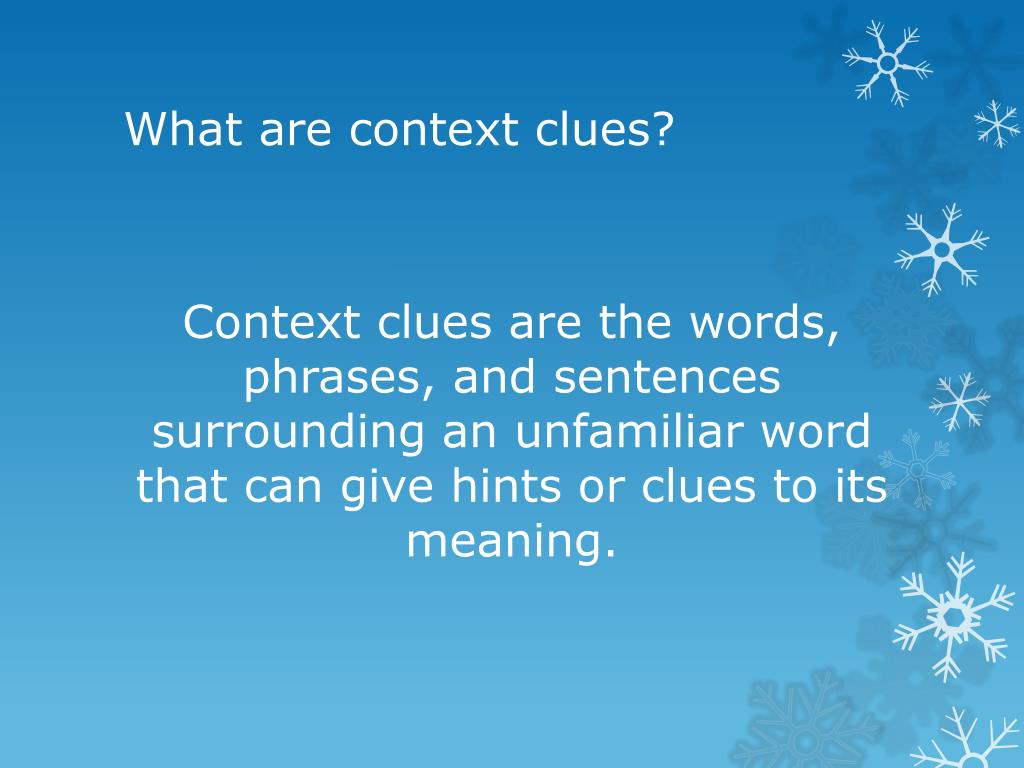 What are context clues?

Context clues are the words, phrases, and sentences surrounding an unfamiliar word that can give hints or clues to its meaning.